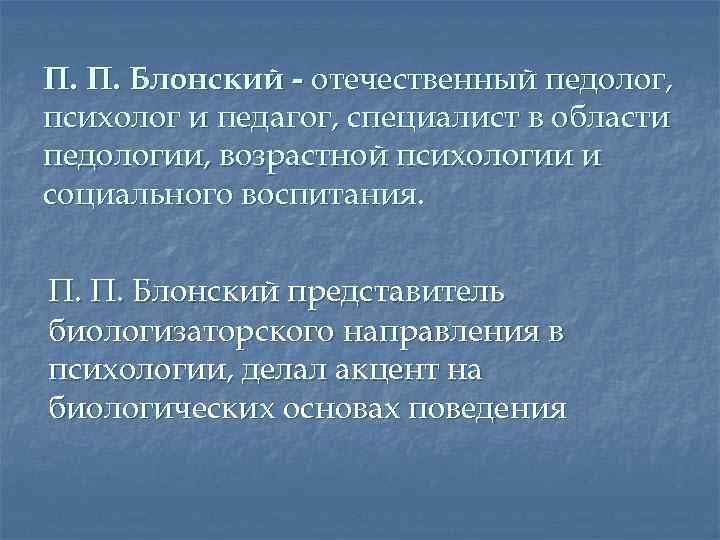 П. П. Блонский - отечественный педолог, психолог и педагог, специалист в области педологии, возрастной психологии и социального воспитания.

П. П. Блонский представитель биологизаторского направления в психологии, делал акцент на биологических основах поведения